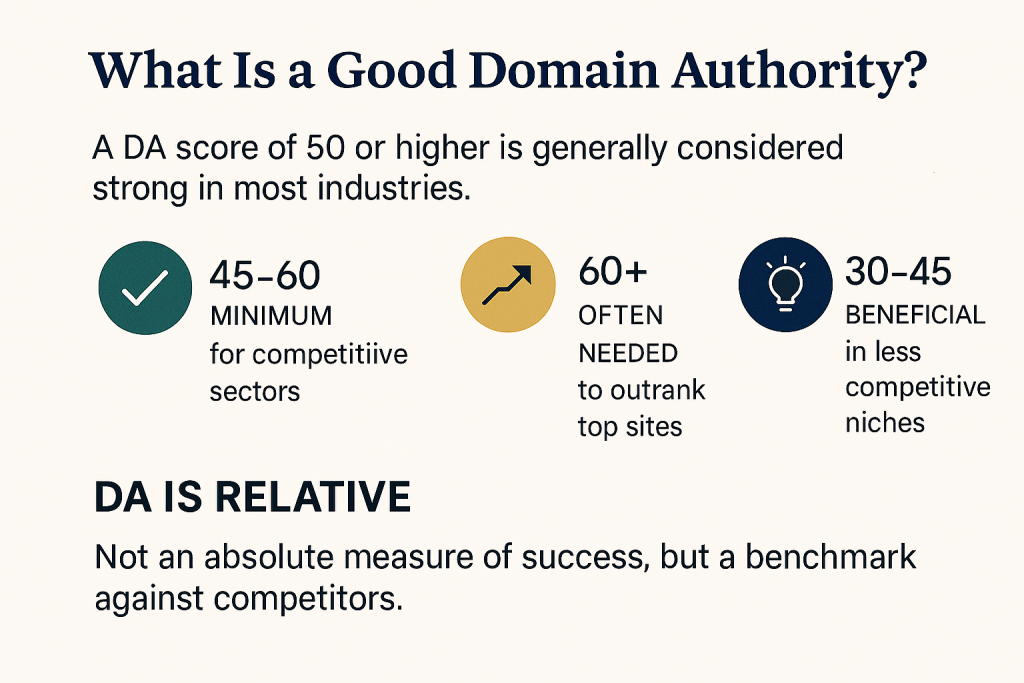 What Is a Good Domain Authority?

A DA score of 50 or higher is generally considered strong in most industries.

45–60
MINIMUM
for competitiive sectors

60+
OFTEN NEEDED
to outrank top sites

30–45
BENEFICIAL
in less competitive niches

DA IS RELATIVE

Not an absolute measure of success, but a benchmark against competitors.